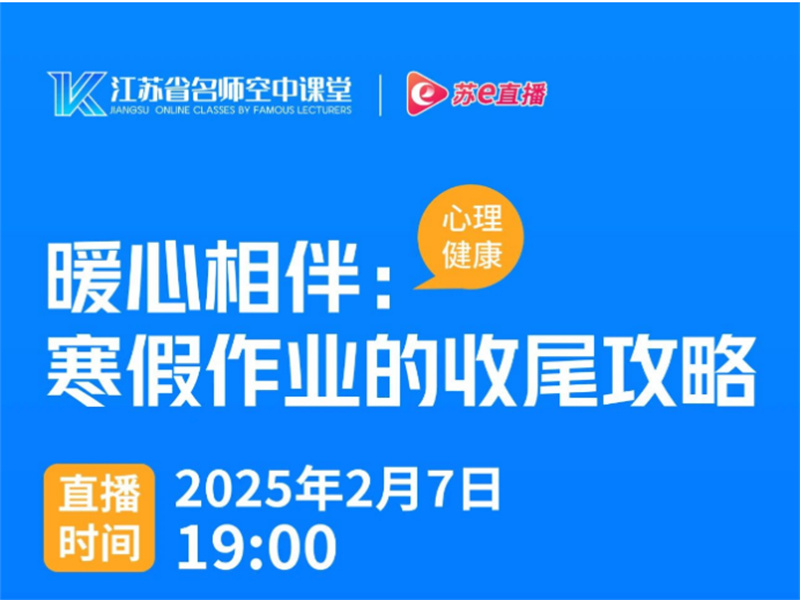 江苏省名师空中课堂
JIANGSU ONLINE CLASSES BY FAMOUS LECTURERS

苏e直播

心理健康

暖心相伴：
寒假作业的收尾攻略

直播时间

2025年2月7日
19:00